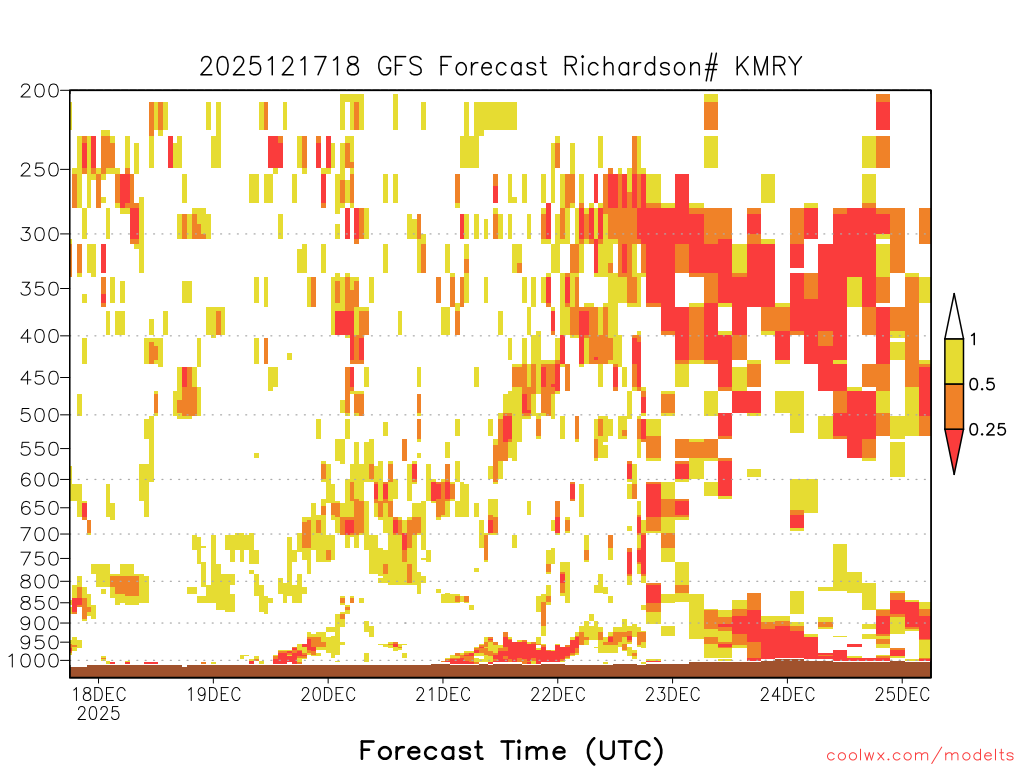 2025121718 GFS Forecast Richardson# KMRY

200
250
300
350
400
450
500
550
600
650
700
750
800
850
900
950
1000

1
0.5
0.25

18DEC
2025
19DEC
20DEC
21DEC
22DEC
23DEC
24DEC
25DEC

Forecast Time (UTC)

coolwx.com/modelts